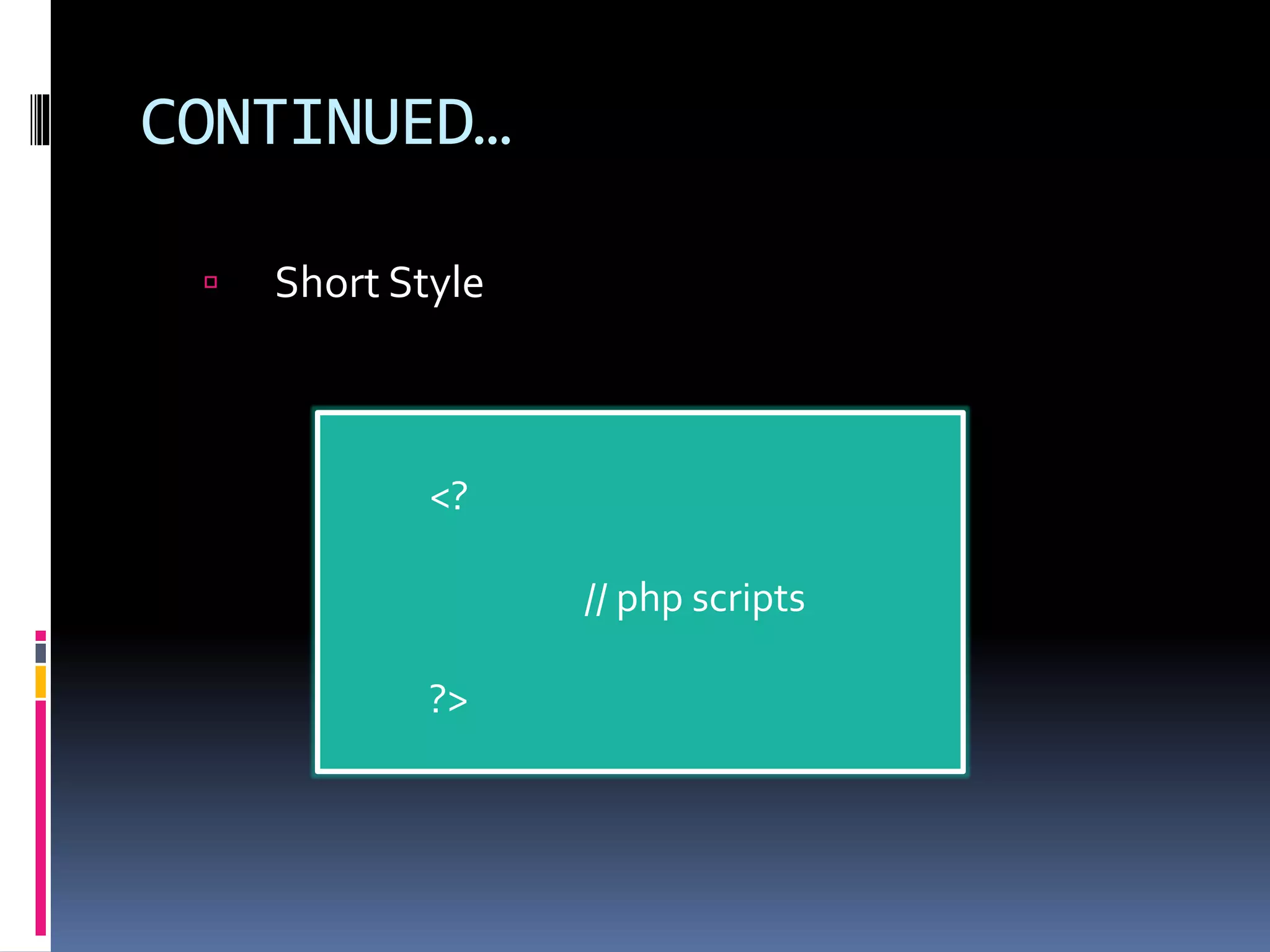 CONTINUED…

Short Style

<?

// php scripts

?>